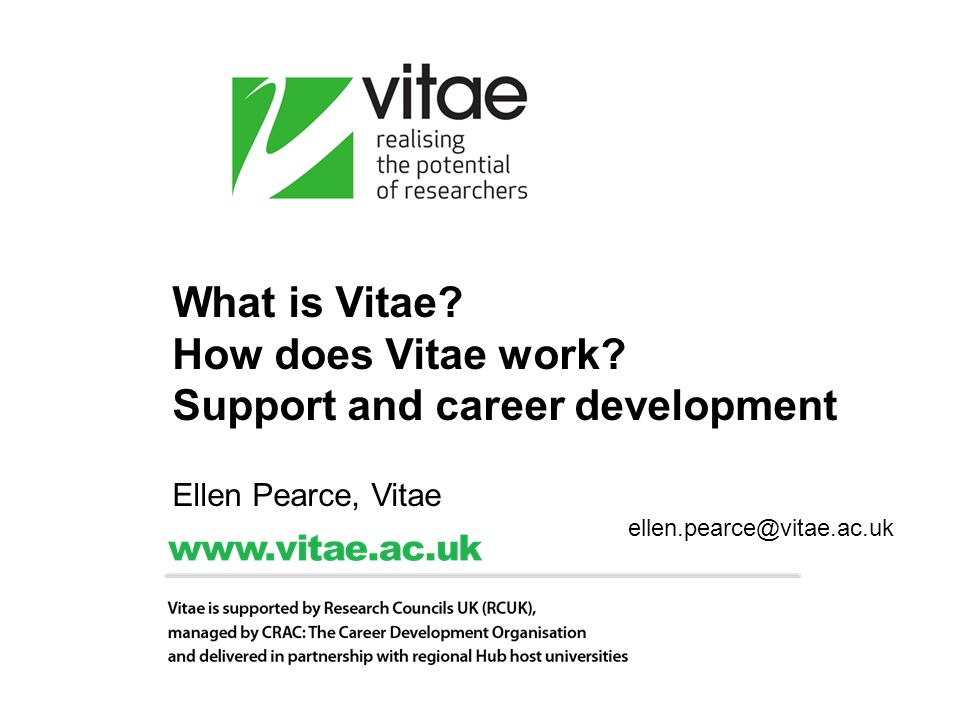 vitae
realising the potential of researchers

What is Vitae?
How does Vitae work?
Support and career development

Ellen Pearce, Vitae

ellen.pearce@vitae.ac.uk

www.vitae.ac.uk

Vitae is supported by Research Councils UK (RCUK), managed by CRAC: The Career Development Organisation and delivered in partnership with regional Hub host universities